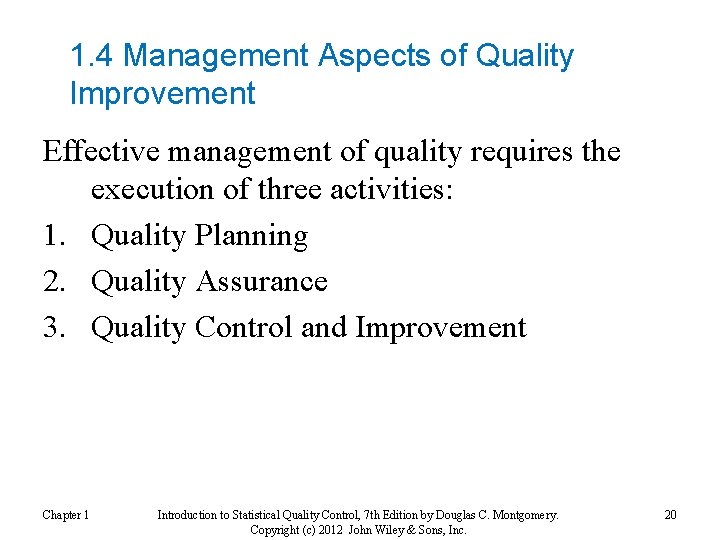 1.4 Management Aspects of Quality Improvement

Effective management of quality requires the execution of three activities:

1. Quality Planning
2. Quality Assurance
3. Quality Control and Improvement

Chapter 1

Introduction to Statistical Quality Control, 7th Edition by Douglas C. Montgomery. Copyright (c) 2012 John Wiley & Sons, Inc.

20